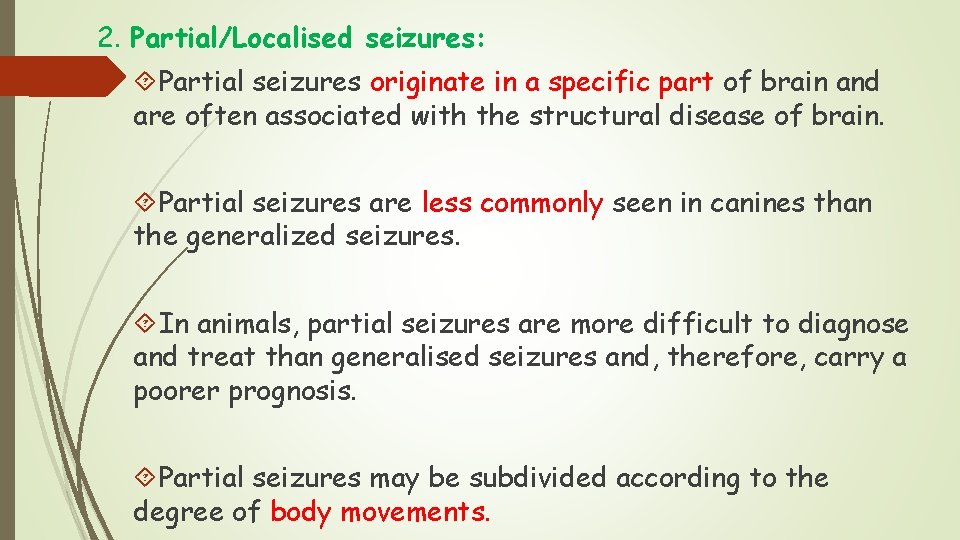 2. Partial/Localised seizures:

Partial seizures originate in a specific part of brain and are often associated with the structural disease of brain.

Partial seizures are less commonly seen in canines than the generalized seizures.

In animals, partial seizures are more difficult to diagnose and treat than generalised seizures and, therefore, carry a poorer prognosis.

Partial seizures may be subdivided according to the degree of body movements.